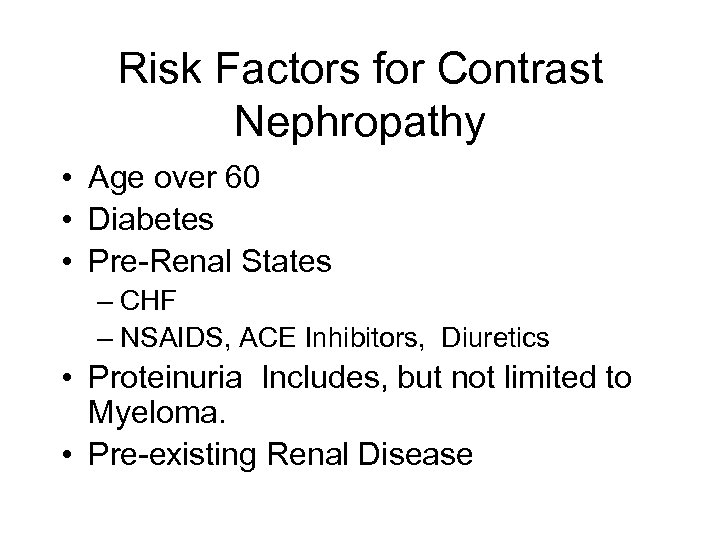 Risk Factors for Contrast Nephropathy

• Age over 60
• Diabetes
• Pre-Renal States
  – CHF
  – NSAIDS, ACE Inhibitors, Diuretics
• Proteinuria Includes, but not limited to Myeloma.
• Pre-existing Renal Disease